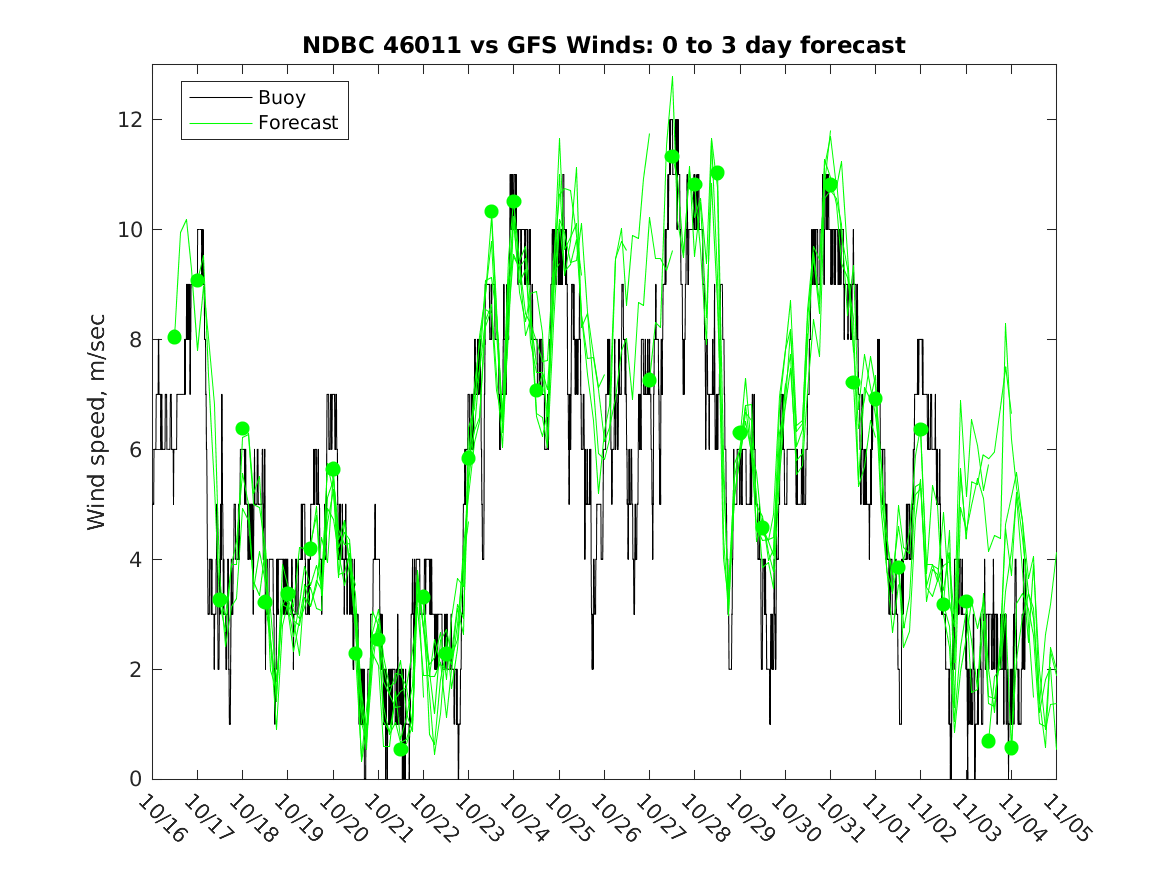 NDBC 46011 vs GFS Winds: 0 to 3 day forecast

Buoy
Forecast

Wind speed, m/sec

12
10
8
6
4
2
0

10/16 10/17 10/18 10/19 10/20 10/21 10/22 10/23 10/24 10/25 10/26 10/27 10/28 10/29 10/30 10/31 11/01 11/02 11/03 11/04 11/05